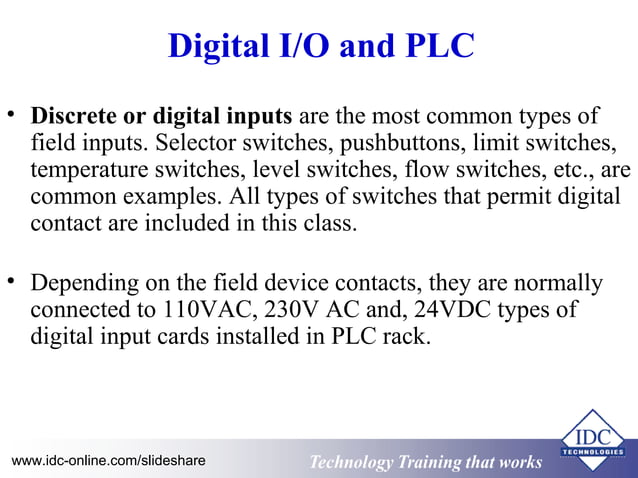 Digital I/O and PLC

• Discrete or digital inputs are the most common types of field inputs. Selector switches, pushbuttons, limit switches, temperature switches, level switches, flow switches, etc., are common examples. All types of switches that permit digital contact are included in this class.

• Depending on the field device contacts, they are normally connected to 110VAC, 230V AC and, 24VDC types of digital input cards installed in PLC rack.

www.idc-online.com/slideshare

Technology Training that works

IDC TECHNOLOGIES